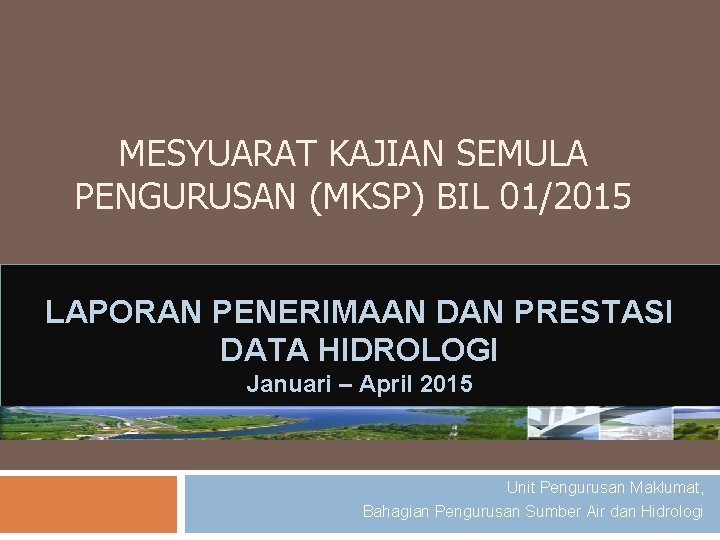 MESYUARAT KAJIAN SEMULA PENGURUSAN (MKSP) BIL 01/2015

LAPORAN PENERIMAAN DAN PRESTASI DATA HIDROLOGI

Januari – April 2015

Unit Pengurusan Maklumat,

Bahagian Pengurusan Sumber Air dan Hidrologi